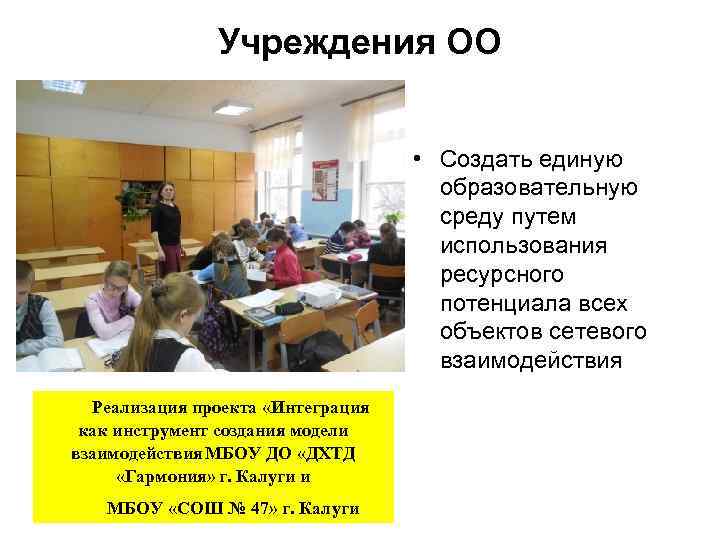 Учреждения ОО

• Создать единую образовательную среду путем использования ресурсного потенциала всех объектов сетевого взаимодействия

Реализация проекта «Интеграция как инструмент создания модели взаимодействия МБОУ ДО «ДХТД «Гармония» г. Калуги и

МБОУ «СОШ № 47» г. Калуги